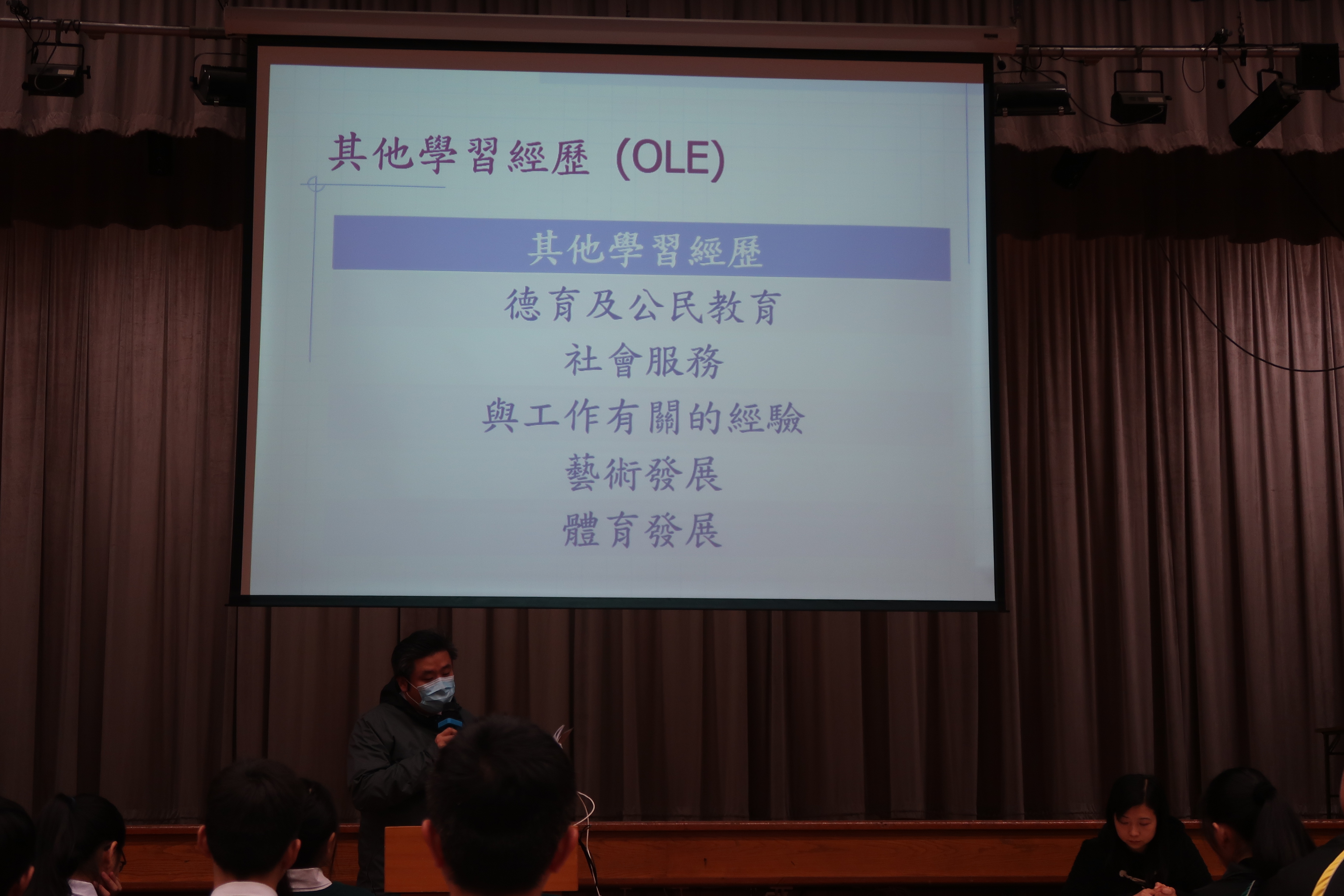 其他學習經歷 (OLE)

其他學習經歷

德育及公民教育

社會服務

與工作有關的經驗

藝術發展

體育發展